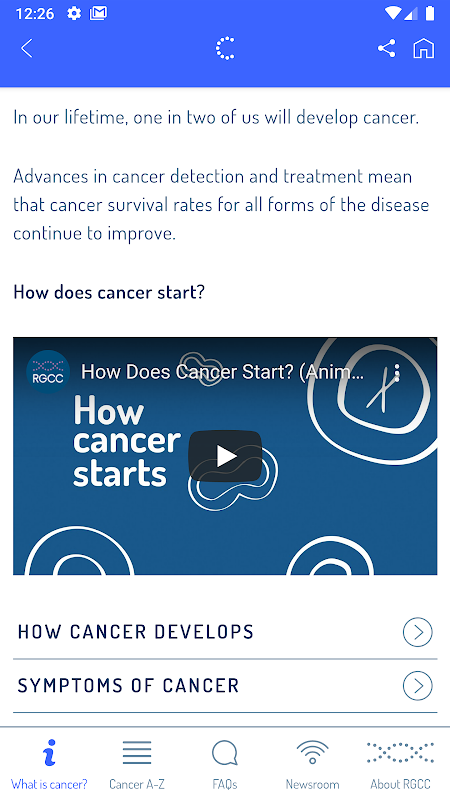 12:26

In our lifetime, one in two of us will develop cancer.

Advances in cancer detection and treatment mean that cancer survival rates for all forms of the disease continue to improve.

How does cancer start?

RGCC
How Does Cancer Start? (Anim...

How cancer starts

HOW CANCER DEVELOPS

SYMPTOMS OF CANCER

What is cancer?
Cancer A-Z
FAQs
Newsroom
About RGCC